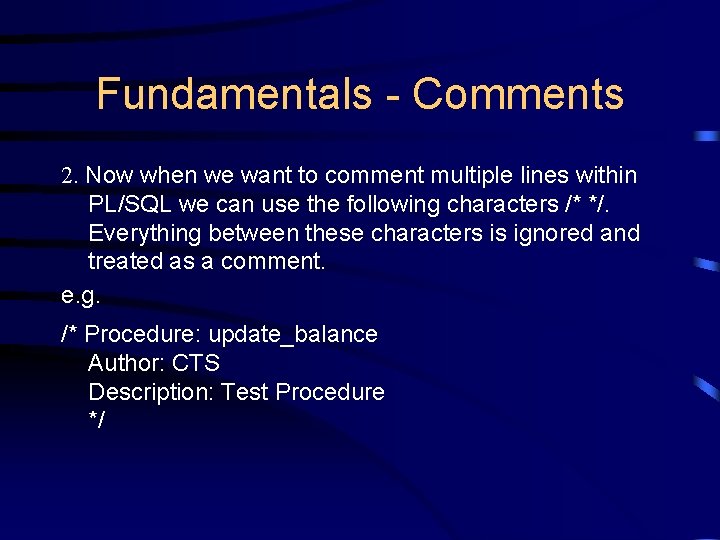 Fundamentals - Comments

2. Now when we want to comment multiple lines within PL/SQL we can use the following characters /* */. Everything between these characters is ignored and treated as a comment.

e.g.

/* Procedure: update_balance
Author: CTS
Description: Test Procedure
*/